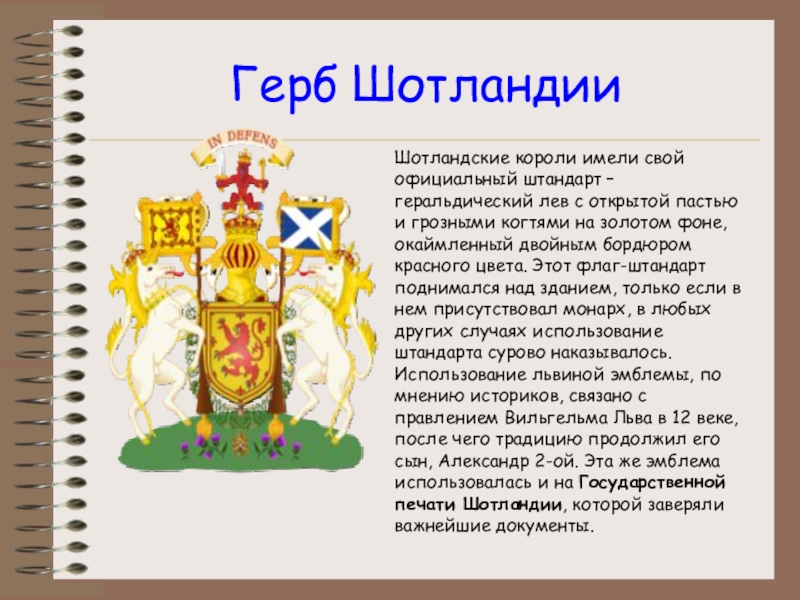 Герб Шотландии

IN DEFENS

Шотландские короли имели свой официальный штандарт – геральдический лев с открытой пастью и грозными когтями на золотом фоне, окаймленный двойным бордюром красного цвета. Этот флаг-штандарт поднимался над зданием, только если в нем присутствовал монарх, в любых других случаях использование штандарта сурово наказывалось. Использование львиной эмблемы, по мнению историков, связано с правлением Вильгельма Льва в 12 веке, после чего традицию продолжил его сын, Александр 2-ой. Эта же эмблема использовалась и на Государственной печати Шотландии, которой заверяли важнейшие документы.